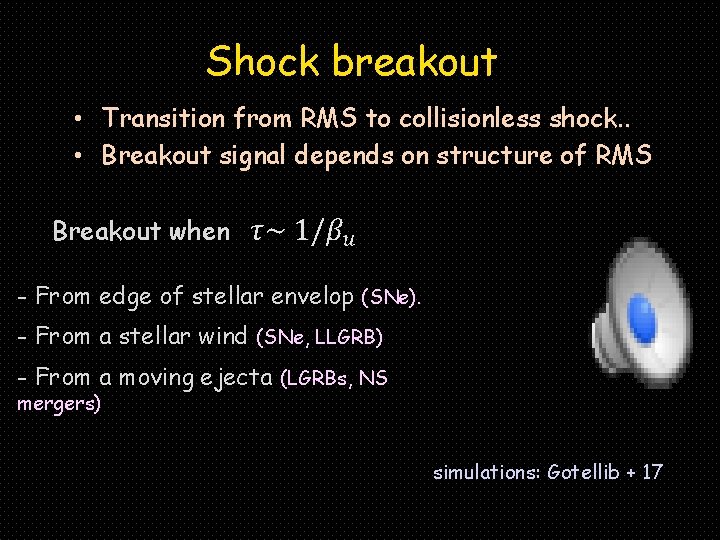 Shock breakout

• Transition from RMS to collisionless shock..
• Breakout signal depends on structure of RMS

Breakout when $\tau \sim 1/\beta_u$

- From edge of stellar envelop (SNe).

- From a stellar wind (SNe, LLGRB)

- From a moving ejecta (LGRBs, NS mergers)

simulations: Gotellib + 17